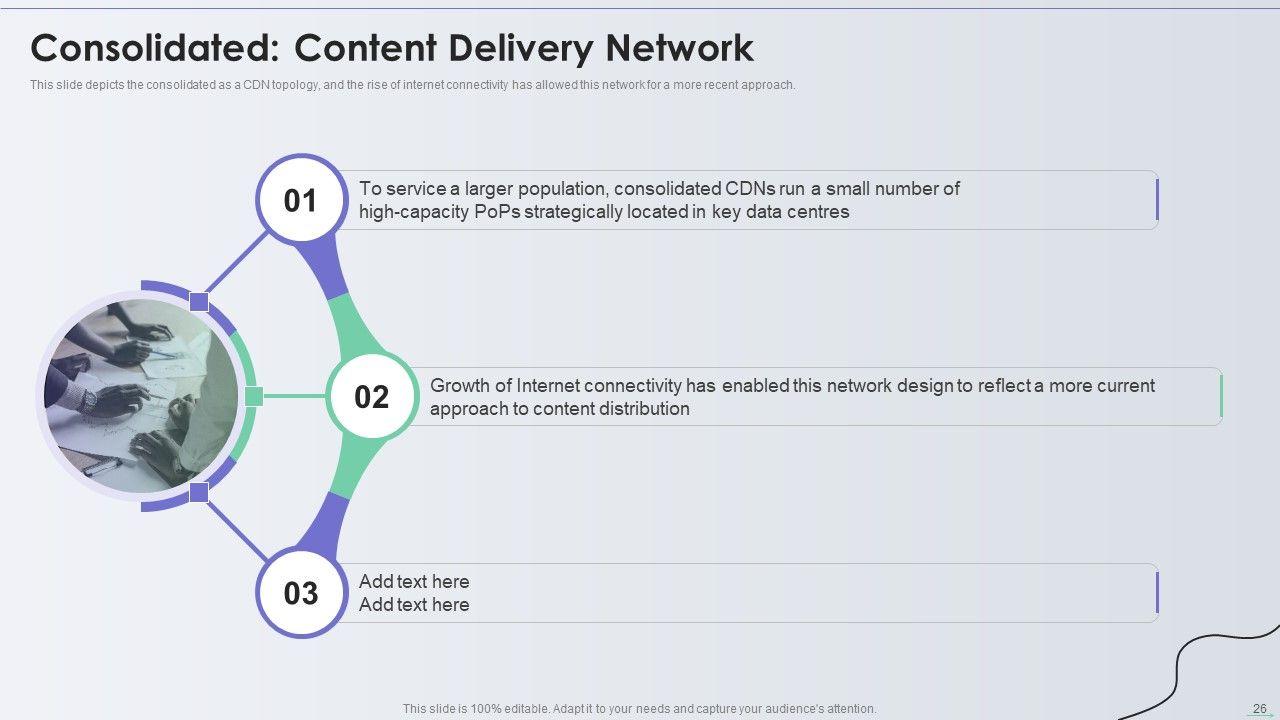 Consolidated: Content Delivery Network

This slide depicts the consolidated as a CDN topology, and the rise of internet connectivity has allowed this network for a more recent approach.

01

To service a larger population, consolidated CDNs run a small number of high-capacity PoPs strategically located in key data centres

02

Growth of Internet connectivity has enabled this network design to reflect a more current approach to content distribution

03

Add text here
Add text here

This slide is 100% editable. Adapt it to your needs and capture your audience's attention.

26